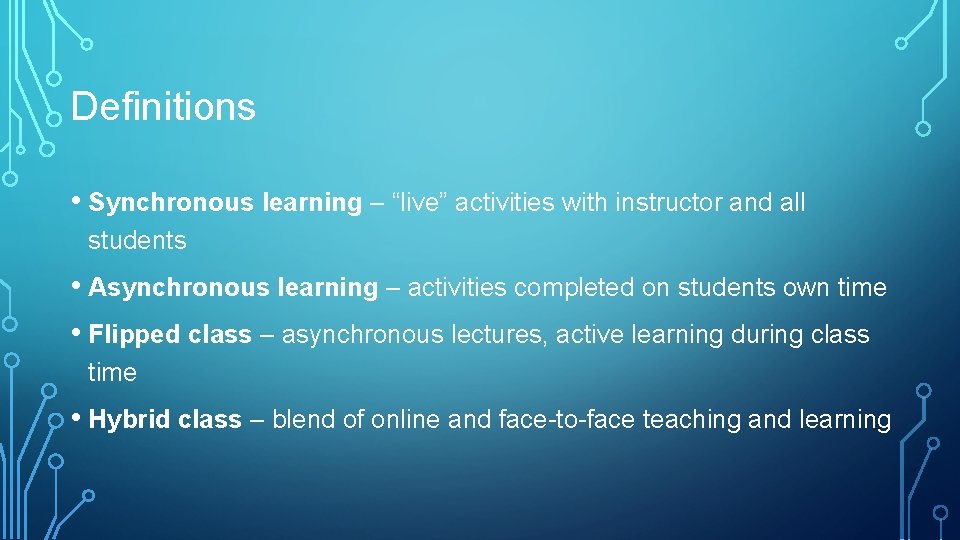 Definitions

• Synchronous learning – “live” activities with instructor and all students

• Asynchronous learning – activities completed on students own time

• Flipped class – asynchronous lectures, active learning during class time

• Hybrid class – blend of online and face-to-face teaching and learning